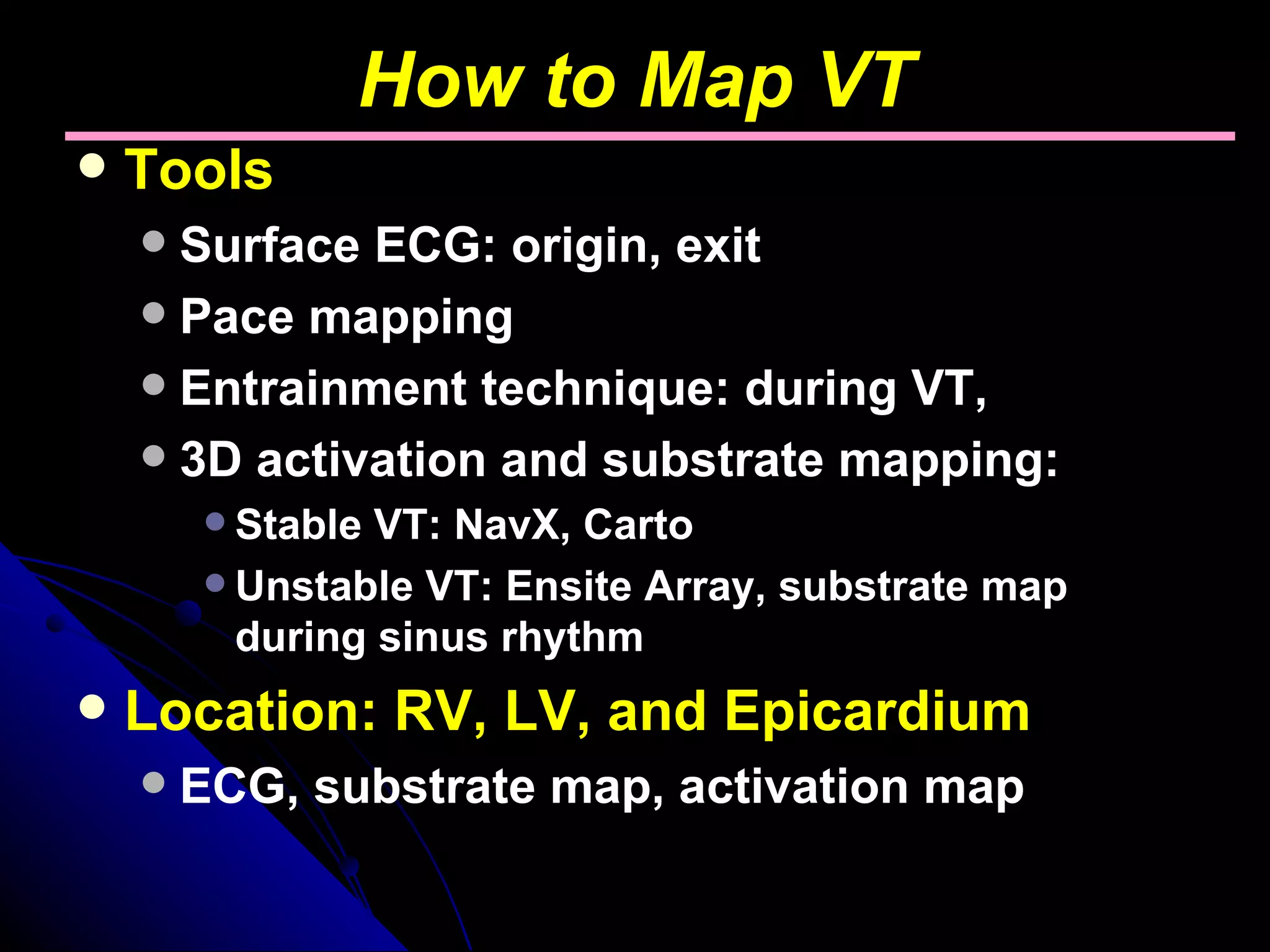 How to Map VT

- Tools
  - Surface ECG: origin, exit
  - Pace mapping
  - Entrainment technique: during VT,
  - 3D activation and substrate mapping:
    - Stable VT: NavX, Carto
    - Unstable VT: Ensite Array, substrate map during sinus rhythm
- Location: RV, LV, and Epicardium
  - ECG, substrate map, activation map